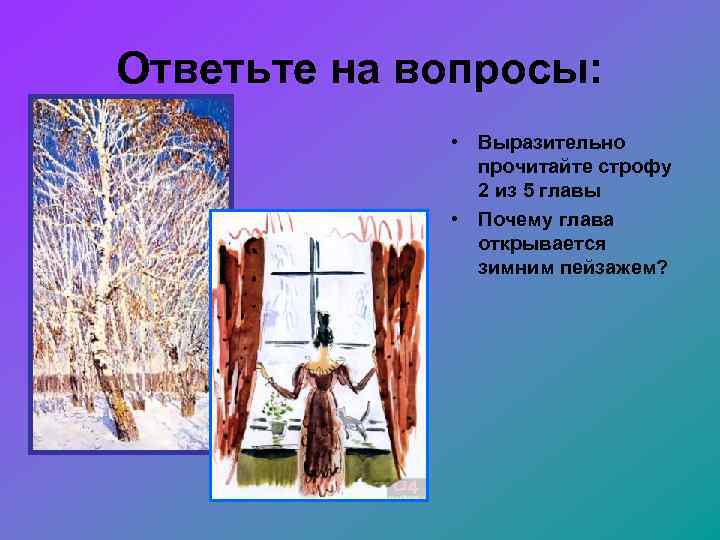 Ответьте на вопросы:

• Выразительно прочитайте строфу 2 из 5 главы

• Почему глава открывается зимним пейзажем?